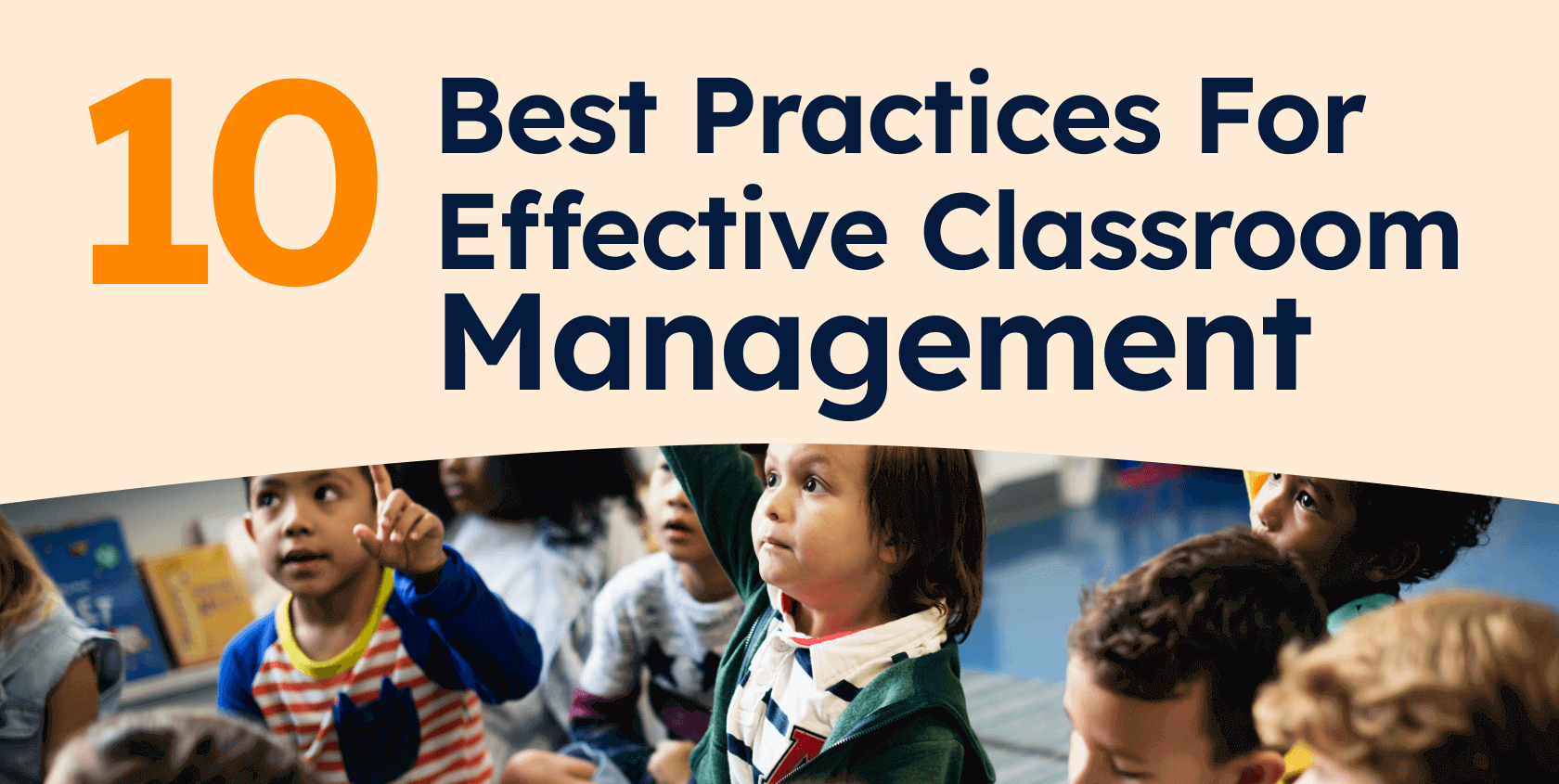 10 Best Practices For Effective Classroom Management